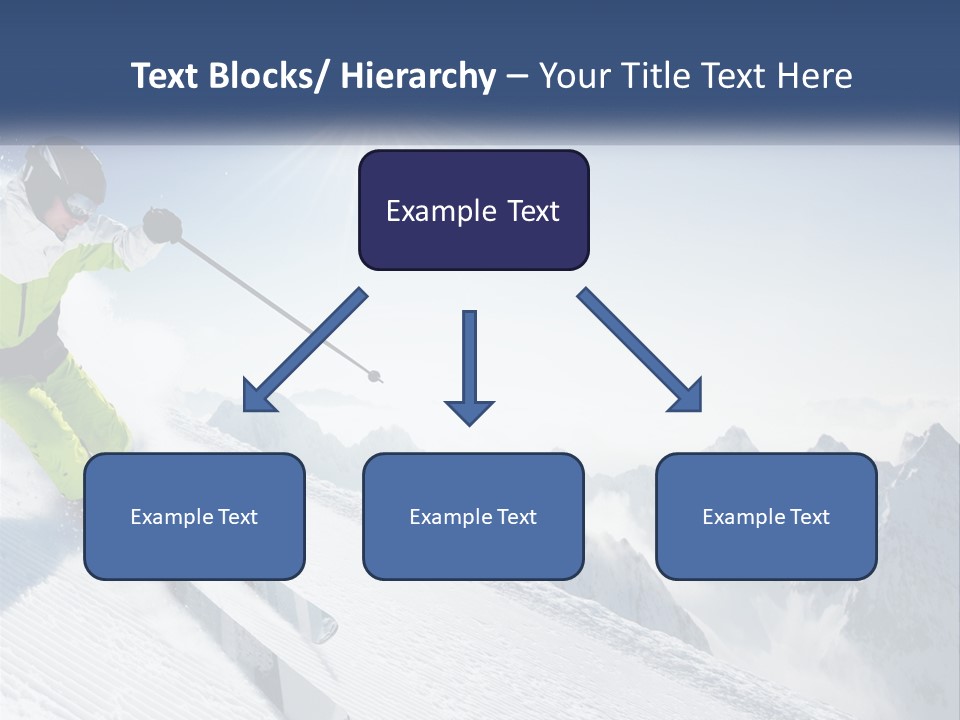 Text Blocks/ Hierarchy – Your Title Text Here

Example Text

Example Text

Example Text

Example Text